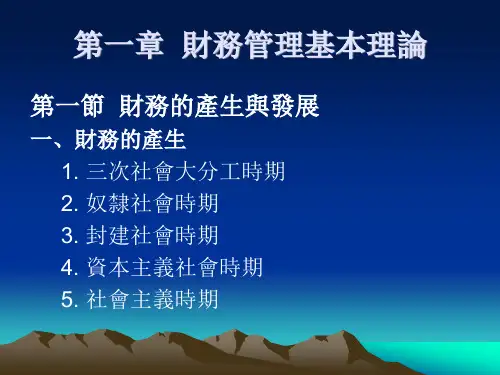 第一章 財務管理基本理論

第一節 財務的產生與發展

一、財務的產生

1. 三次社會大分工時期

2. 奴隸社會時期

3. 封建社會時期

4. 資本主義社會時期

5. 社會主義時期